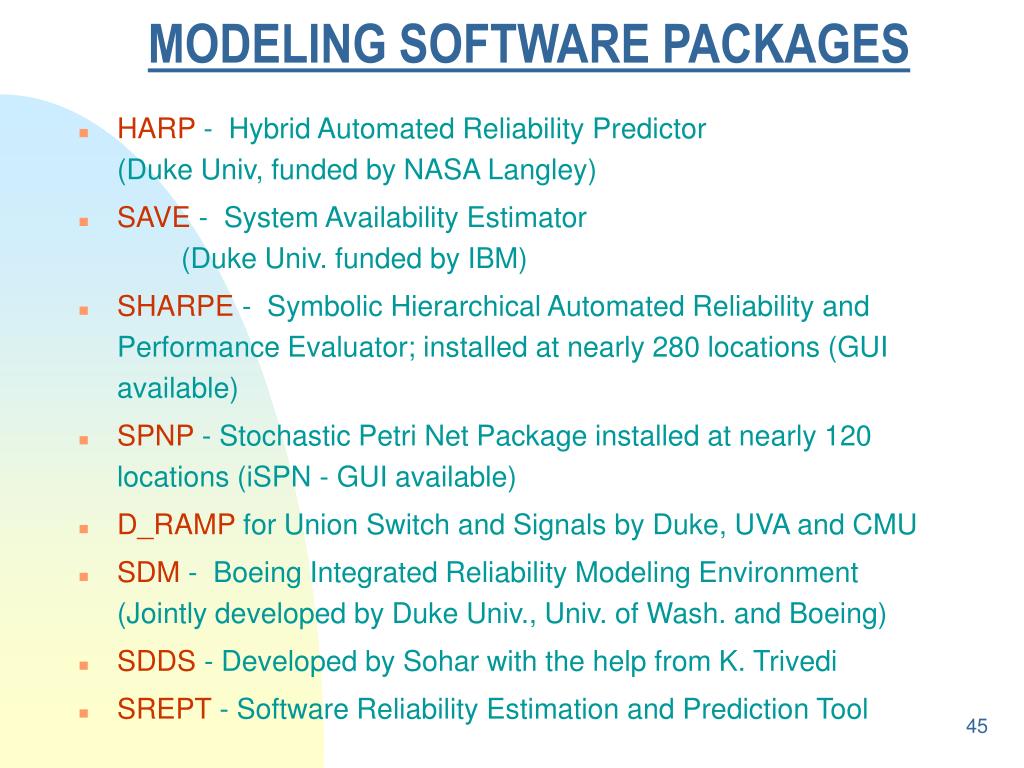 MODELING SOFTWARE PACKAGES

HARP - Hybrid Automated Reliability Predictor (Duke Univ, funded by NASA Langley)

SAVE - System Availability Estimator (Duke Univ. funded by IBM)

SHARPE - Symbolic Hierarchical Automated Reliability and Performance Evaluator; installed at nearly 280 locations (GUI available)

SPNP - Stochastic Petri Net Package installed at nearly 120 locations (iSPN - GUI available)

D_RAMP for Union Switch and Signals by Duke, UVA and CMU

SDM - Boeing Integrated Reliability Modeling Environment (Jointly developed by Duke Univ., Univ. of Wash. and Boeing)

SDDS - Developed by Sohar with the help from K. Trivedi

SREPT - Software Reliability Estimation and Prediction Tool

45